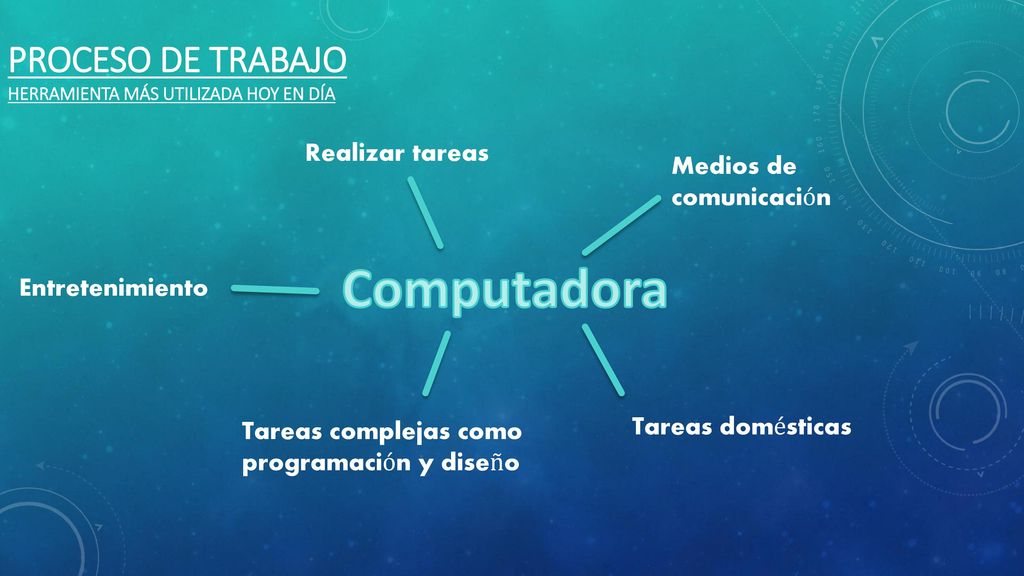 PROCESO DE TRABAJO
HERRAMIENTA MÁS UTILIZADA HOY EN DÍA

Realizar tareas

Medios de comunicación

Entretenimiento

Computadora

Tareas complejas como programación y diseño

Tareas domésticas